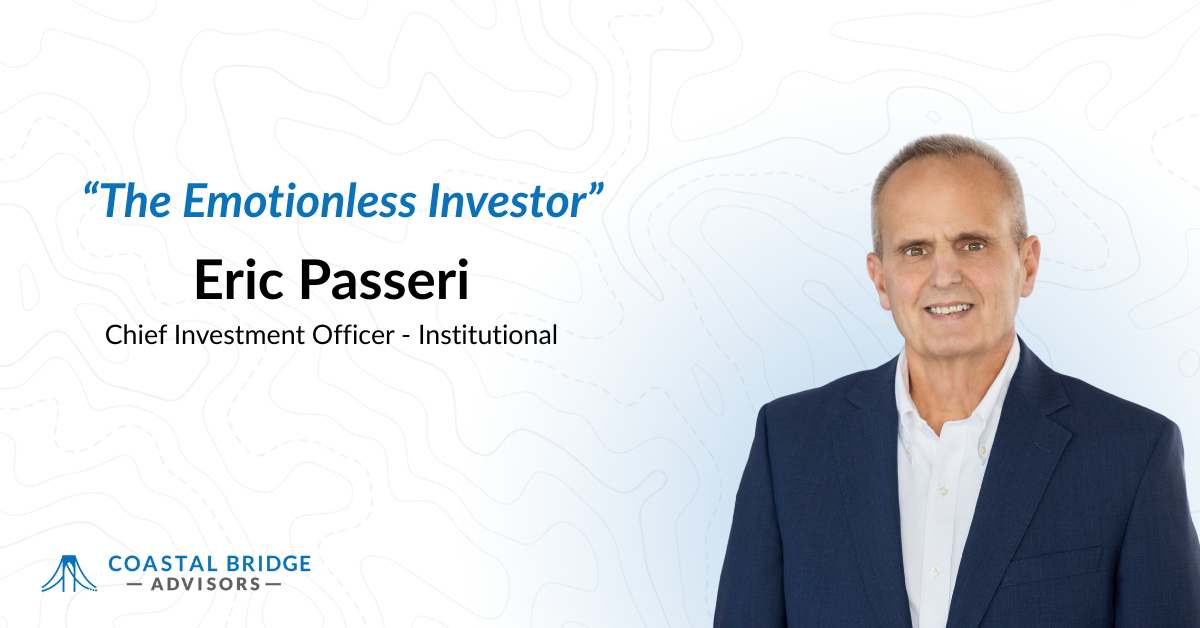 “The Emotionless Investor”

Eric Passeri

Chief Investment Officer - Institutional

COASTAL BRIDGE
— ADVISORS —